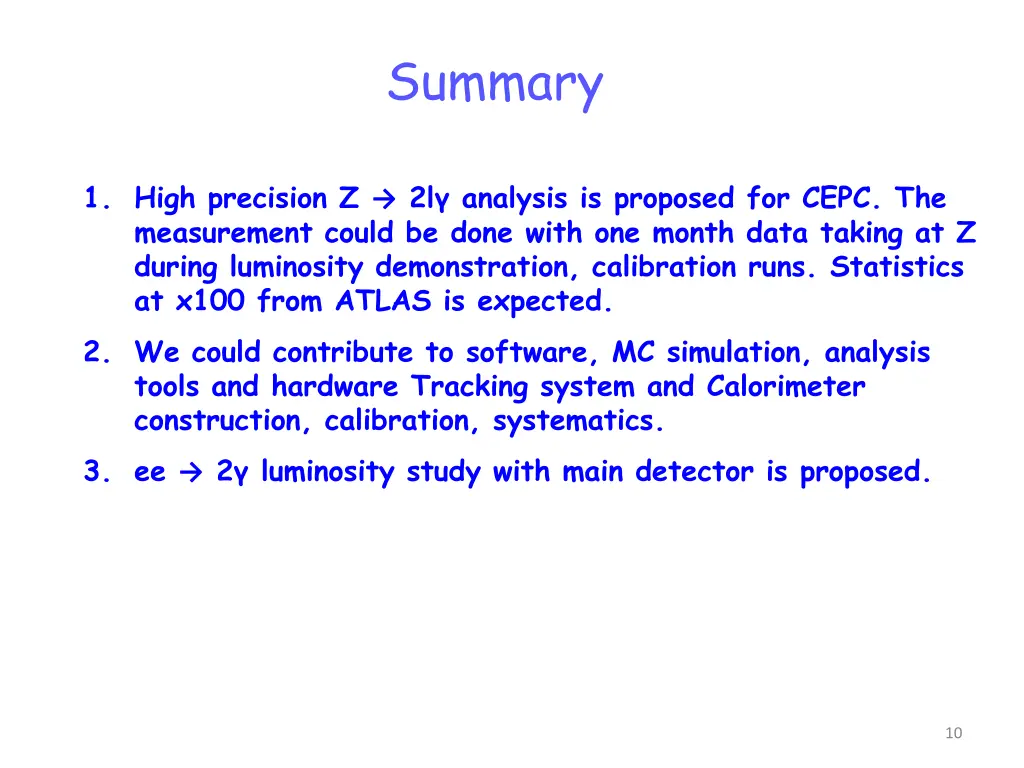 Summary

1. High precision Z → 2lγ analysis is proposed for CEPC. The measurement could be done with one month data taking at Z during luminosity demonstration, calibration runs. Statistics at x100 from ATLAS is expected.

2. We could contribute to software, MC simulation, analysis tools and hardware Tracking system and Calorimeter construction, calibration, systematics.

3. ee → 2γ luminosity study with main detector is proposed.

10